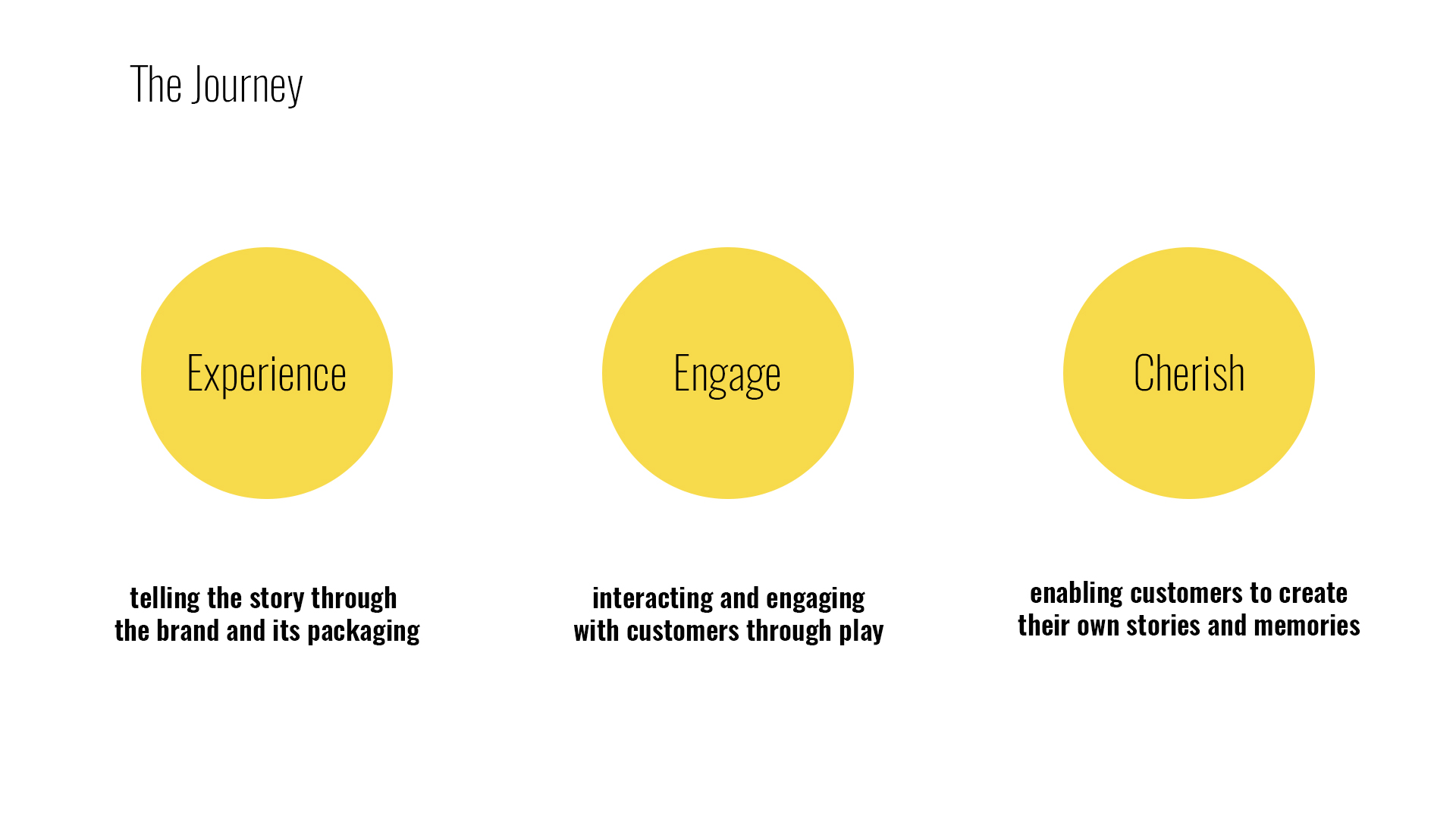 The Journey

Experience

telling the story through the brand and its packaging

Engage

interacting and engaging with customers through play

Cherish

enabling customers to create their own stories and memories